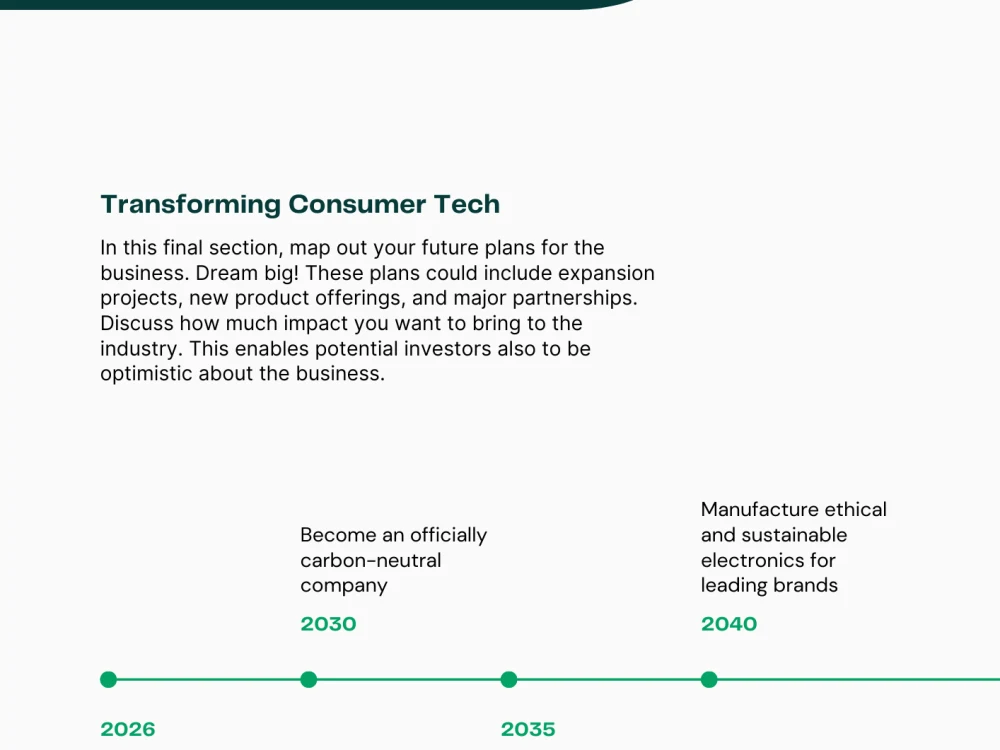 Transforming Consumer Tech

In this final section, map out your future plans for the business. Dream big! These plans could include expansion projects, new product offerings, and major partnerships. Discuss how much impact you want to bring to the industry. This enables potential investors also to be optimistic about the business.

Become an officially carbon-neutral company

2030

Manufacture ethical and sustainable electronics for leading brands

2040

2026

2035